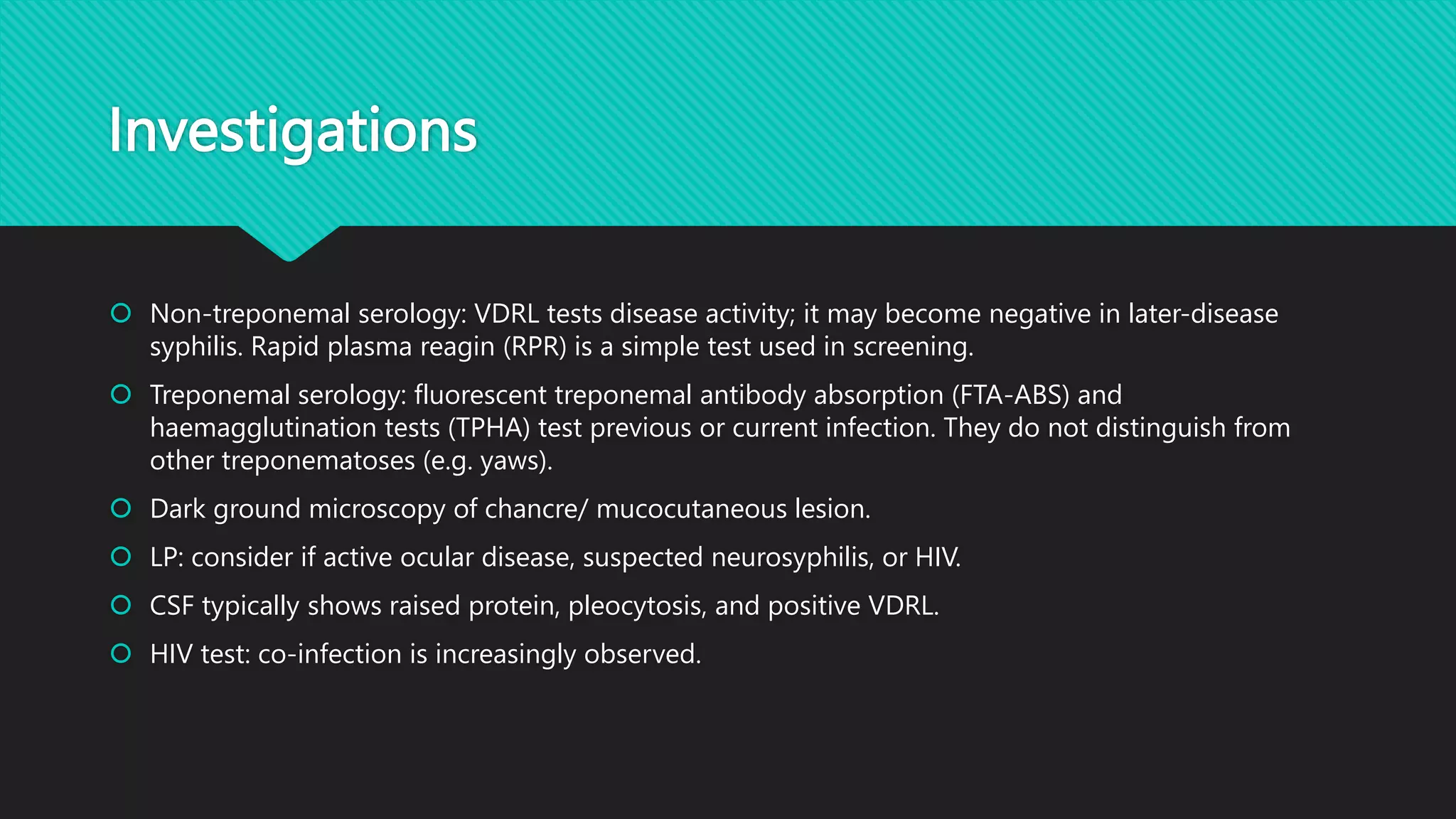 Investigations

Non-treponemal serology: VDRL tests disease activity; it may become negative in later-disease syphilis. Rapid plasma reagin (RPR) is a simple test used in screening.

Treponemal serology: fluorescent treponemal antibody absorption (FTA-ABS) and haemagglutination tests (TPHA) test previous or current infection. They do not distinguish from other treponematoses (e.g. yaws).

Dark ground microscopy of chancre/ mucocutaneous lesion.

LP: consider if active ocular disease, suspected neurosyphilis, or HIV.

CSF typically shows raised protein, pleocytosis, and positive VDRL.

HIV test: co-infection is increasingly observed.